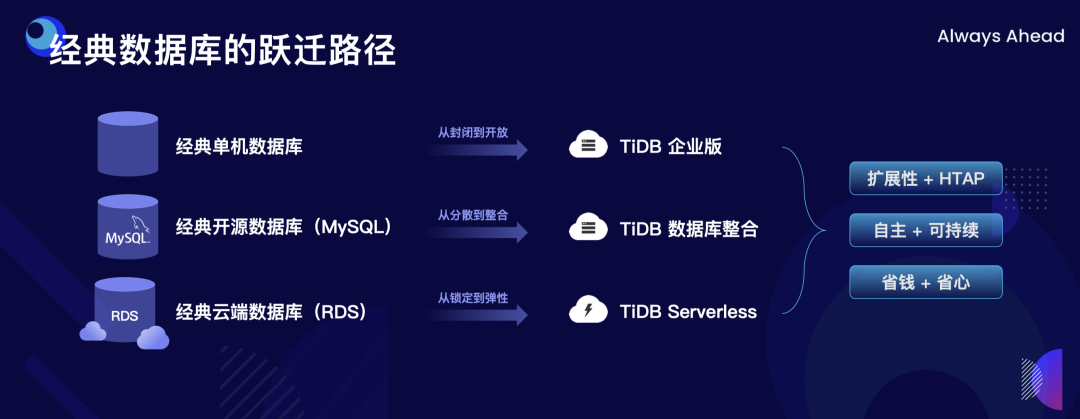 经典数据库的跃迁路径

Always Ahead

经典单机数据库

从封闭到开放

TiDB 企业版

MySQL

经典开源数据库（MySQL）

从分散到整合

TiDB 数据库整合

RDS

经典云端数据库（RDS）

从锁定到弹性

TiDB Serverless

扩展性 + HTAP

自主 + 可持续

省钱 + 省心